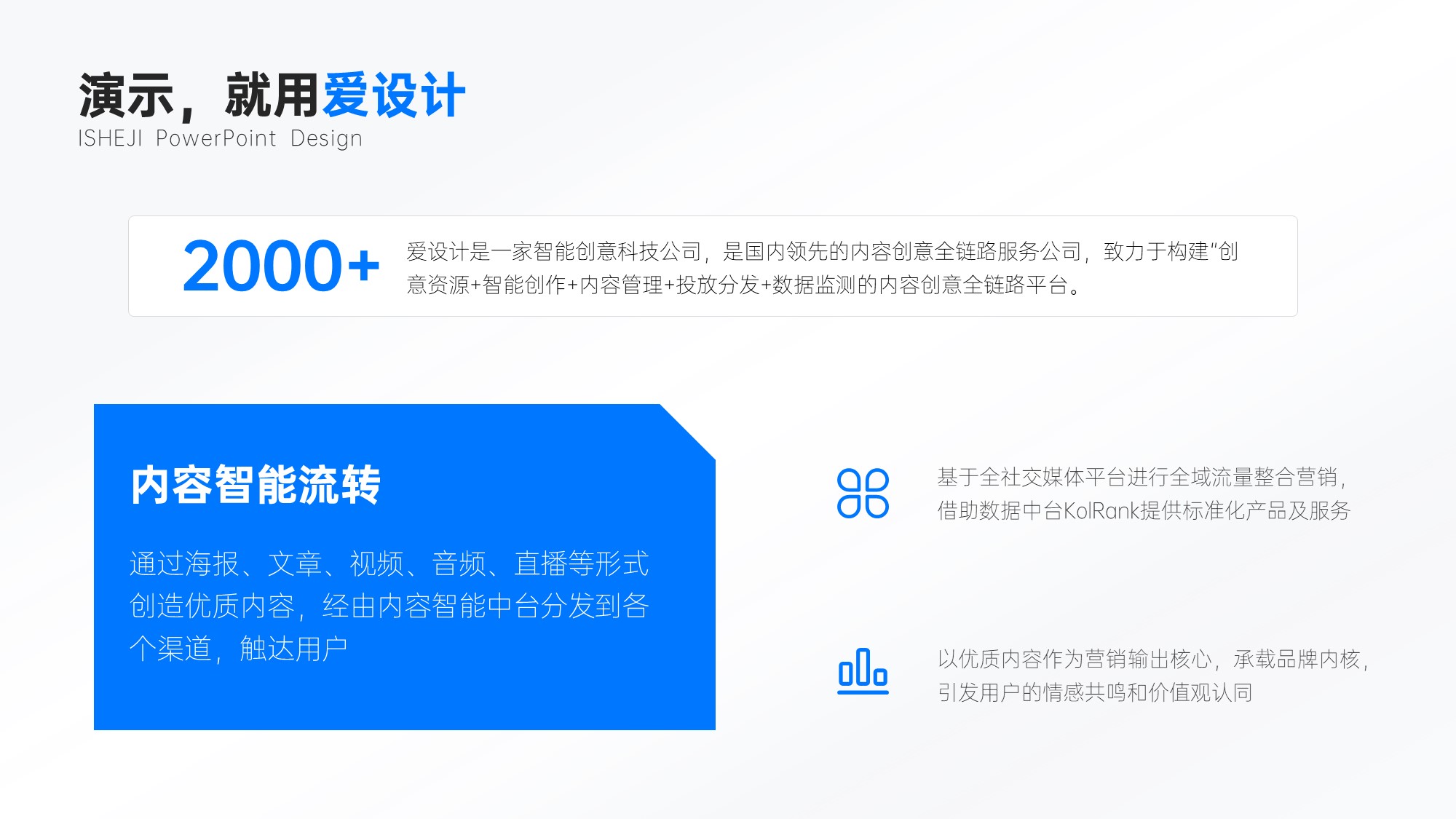 演示，就用爱设计
ISHEJI PowerPoint Design

2000+

爱设计是一家智能创意科技公司，是国内领先的内容创意全链路服务公司，致力于构建"创意资源+智能创作+内容管理+投放分发+数据监测的内容创意全链路平台。

内容智能流转

通过海报、文章、视频、音频、直播等形式创造优质内容，经由内容智能中台分发到各个渠道，触达用户

基于全社交媒体平台进行全域流量整合营销，借助数据中台KolRank提供标准化产品及服务

以优质内容作为营销输出核心，承载品牌内核，引发用户的情感共鸣和价值观认同